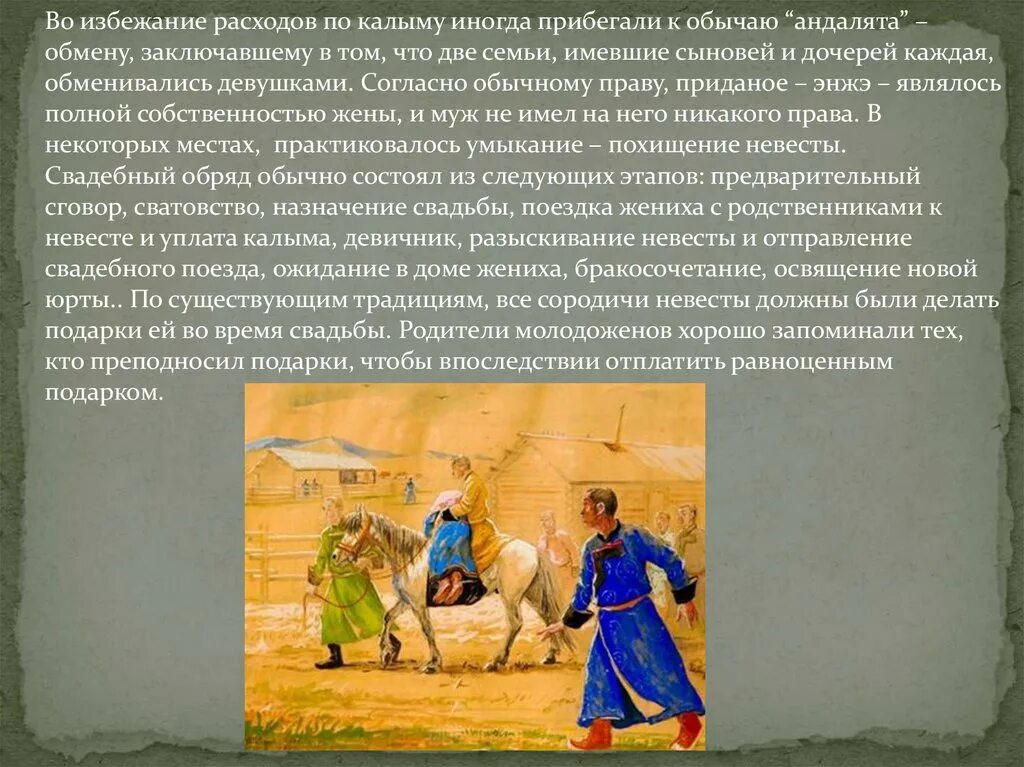 Во избежание расходов по калыму иногда прибегали к обычаю “андалята” – обмену, заключавшему в том, что две семьи, имевшие сыновей и дочерей каждая, обменивались девушками. Согласно обычному праву, приданое – энжэ – являлось полной собственностью жены, и муж не имел на него никакого права. В некоторых местах, практиковалось умыкание – похищение невесты. Свадебный обряд обычно состоял из следующих этапов: предварительный сговор, сватовство, назначение свадьбы, поездка жениха с родственниками к невесте и уплата калыма, девичник, разыскивание невесты и отправление свадебного поезда, ожидание в доме жениха, бракосочетание, освящение новой юрты.. По существующим традициям, все сородичи невесты должны были делать подарки ей во время свадьбы. Родители молодоженов хорошо запоминали тех, кто преподносил подарки, чтобы впоследствии отплатить равноценным подарком.